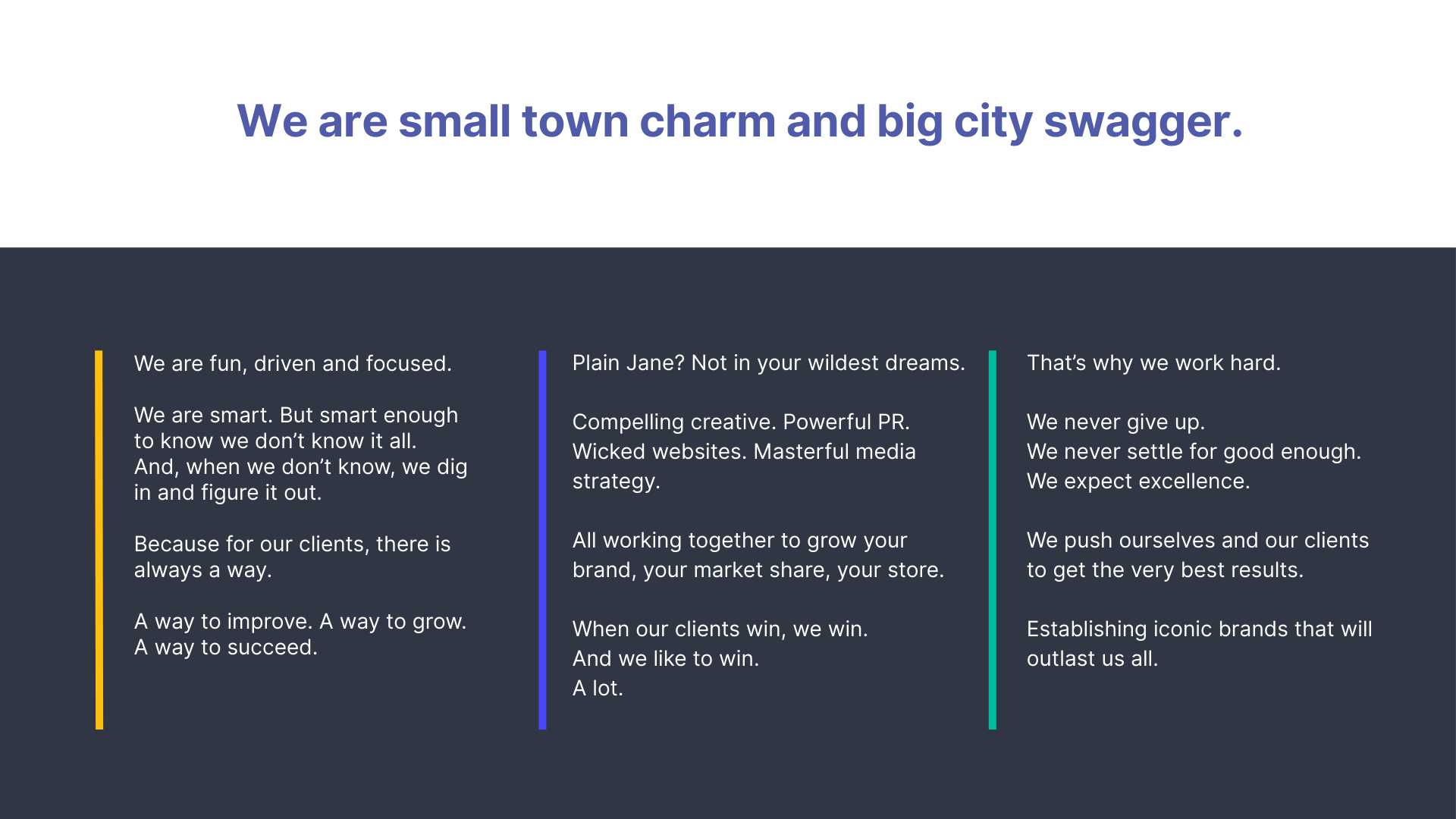 We are small town charm and big city swagger.

We are fun, driven and focused.

We are smart. But smart enough to know we don’t know it all. And, when we don’t know, we dig in and figure it out.

Because for our clients, there is always a way.

A way to improve. A way to grow. A way to succeed.

Plain Jane? Not in your wildest dreams.

Compelling creative. Powerful PR. Wicked websites. Masterful media strategy.

All working together to grow your brand, your market share, your store.

When our clients win, we win.
And we like to win.
A lot.

That’s why we work hard.

We never give up.
We never settle for good enough.
We expect excellence.

We push ourselves and our clients to get the very best results.

Establishing iconic brands that will outlast us all.